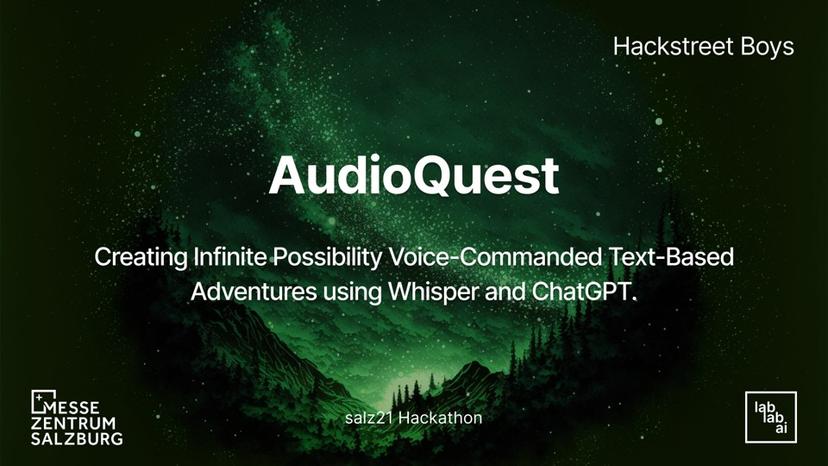 Hackstreet Boys

AudioQuest

Creating Infinite Possibility Voice-Commanded Text-Based Adventures using Whisper and ChatGPT.

MESSE ZENTRUM SALZBURG

salz21 Hackathon

lab lab ai